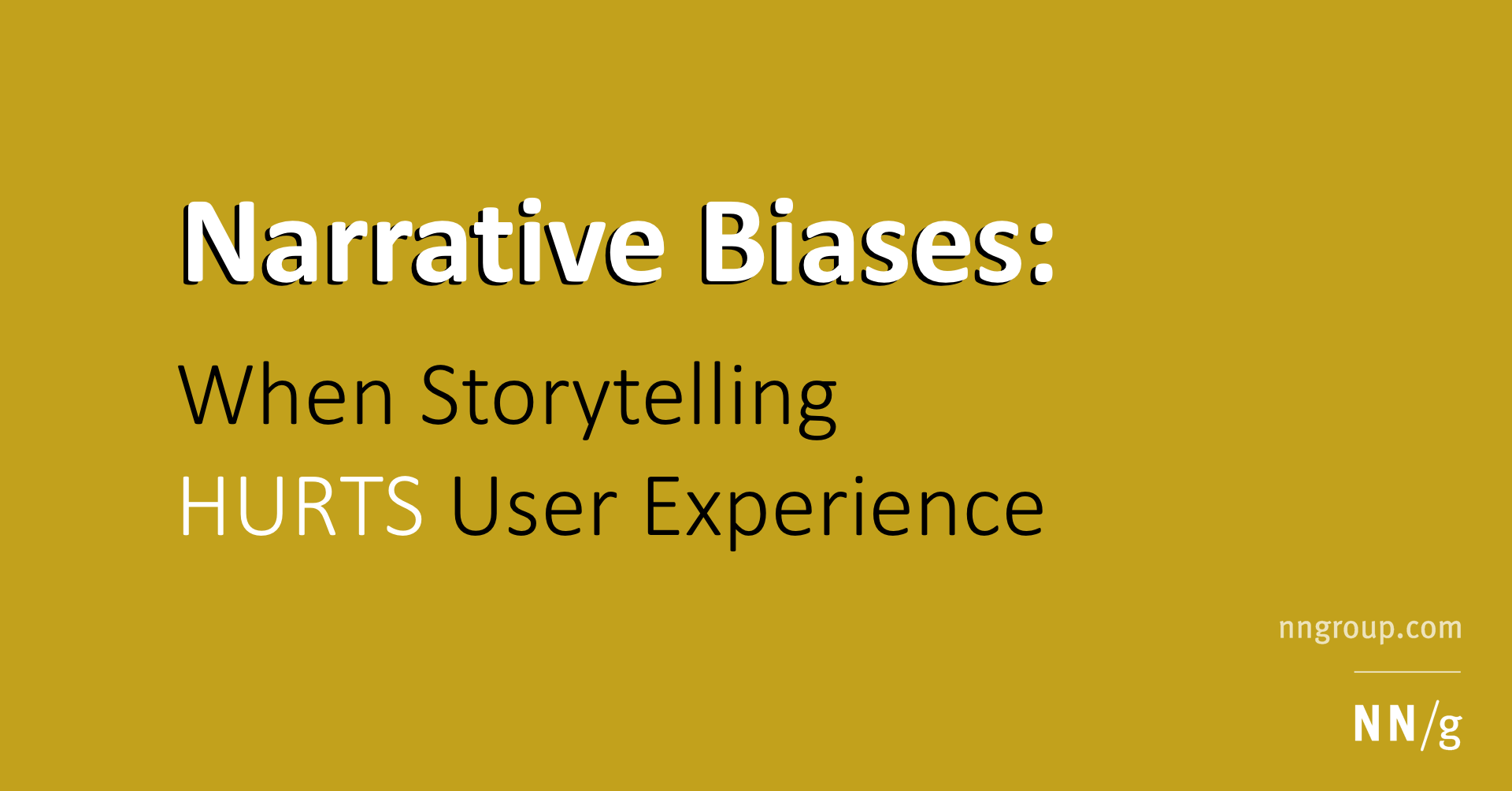 Narrative Biases:

When Storytelling HURTS User Experience

nngroup.com

NN/g